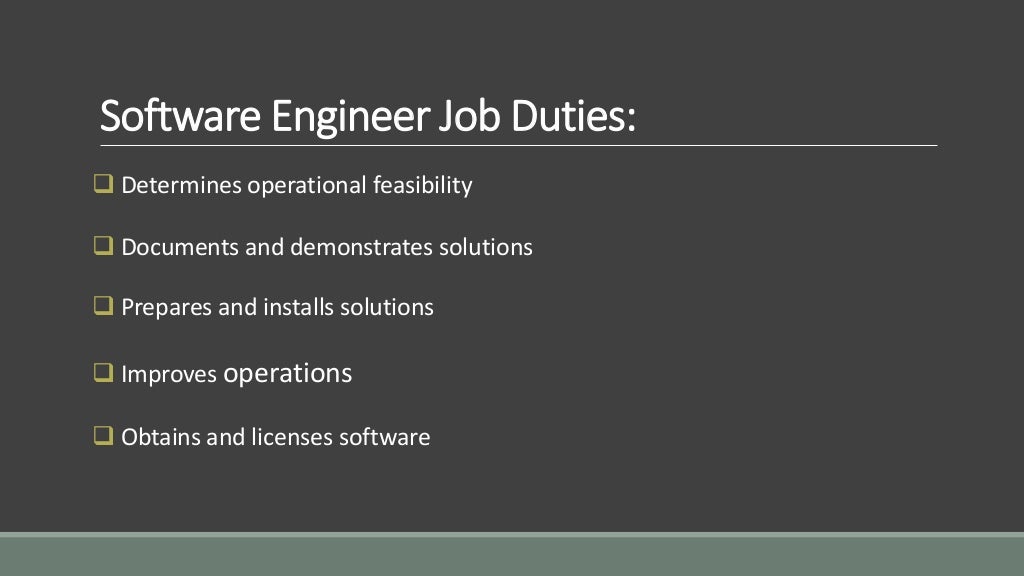 Software Engineer Job Duties:

❑ Determines operational feasibility

❑ Documents and demonstrates solutions

❑ Prepares and installs solutions

❑ Improves operations

❑ Obtains and licenses software